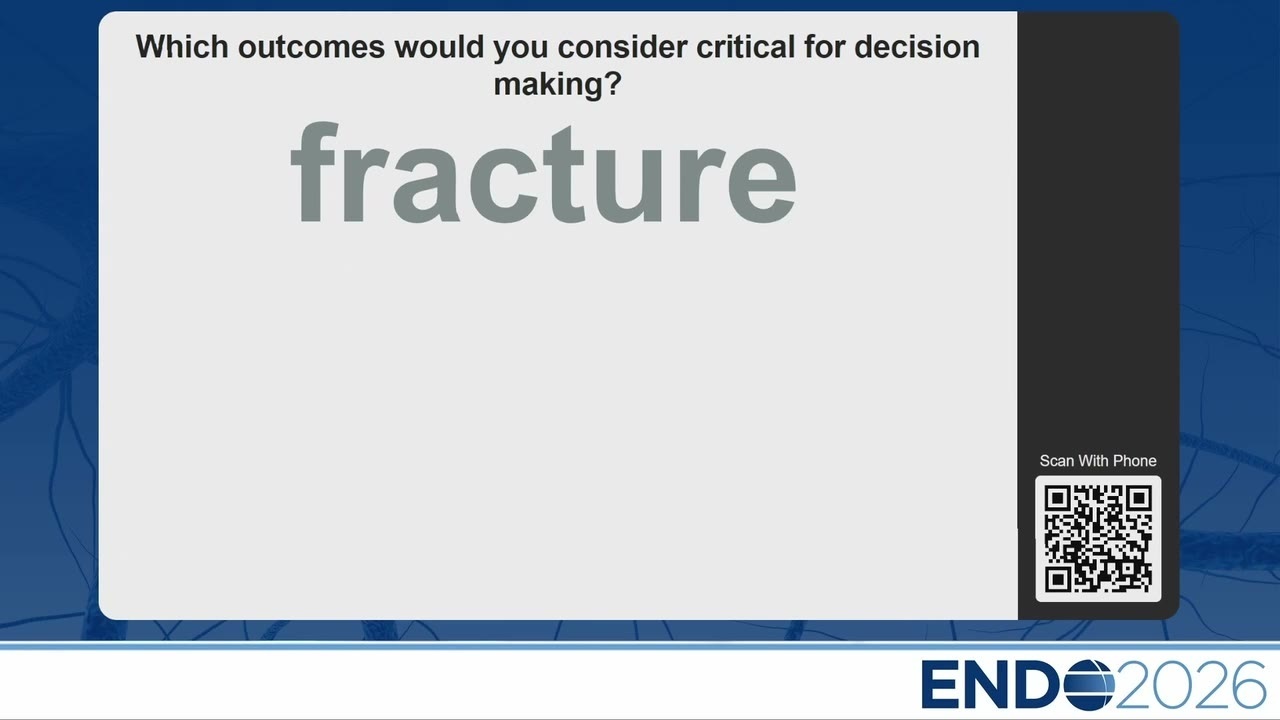 Which outcomes would you consider critical for decision making?

fracture

Scan With Phone

ENDO2026